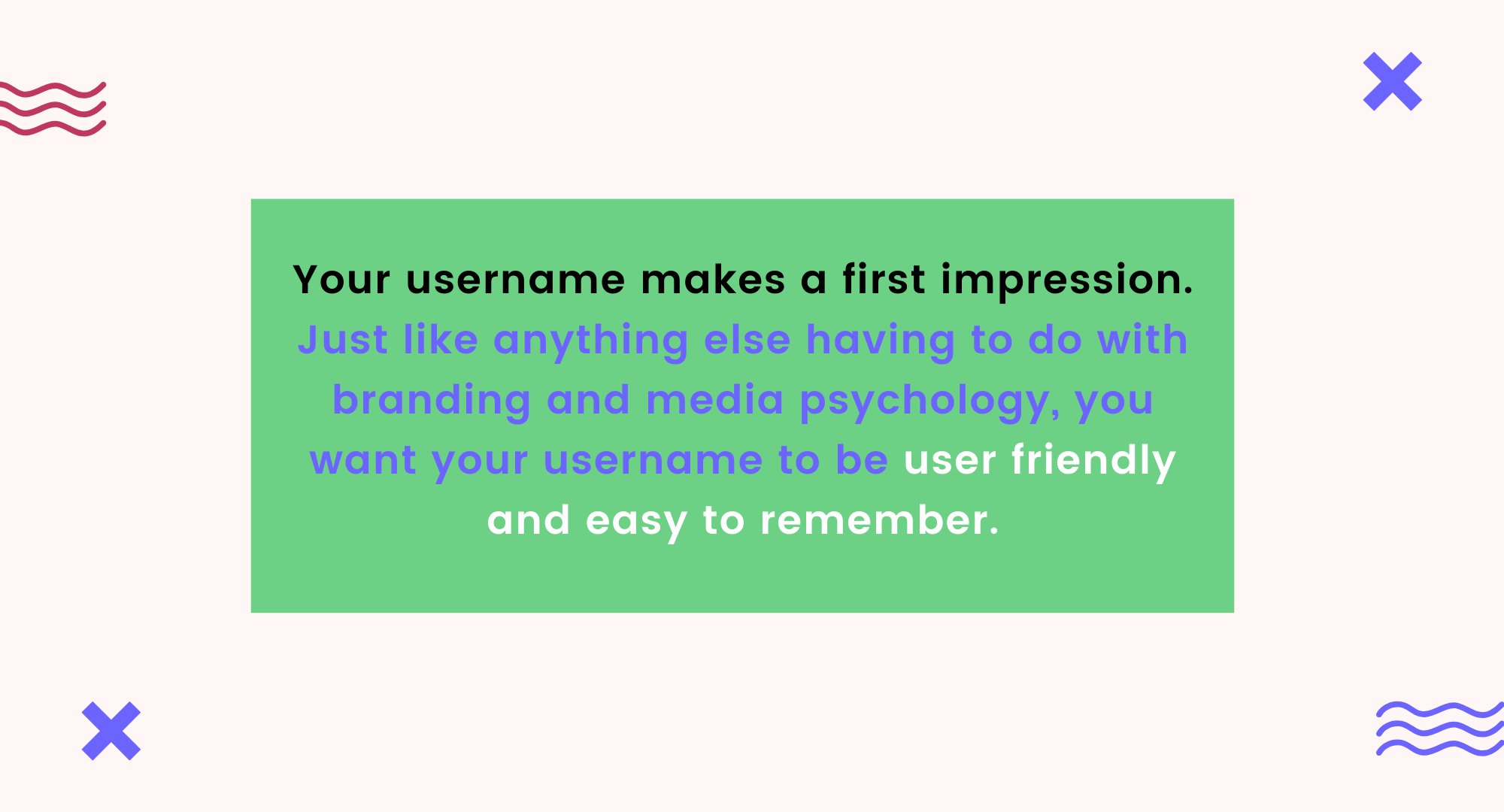 Your username makes a first impression. Just like anything else having to do with branding and media psychology, you want your username to be user friendly and easy to remember.